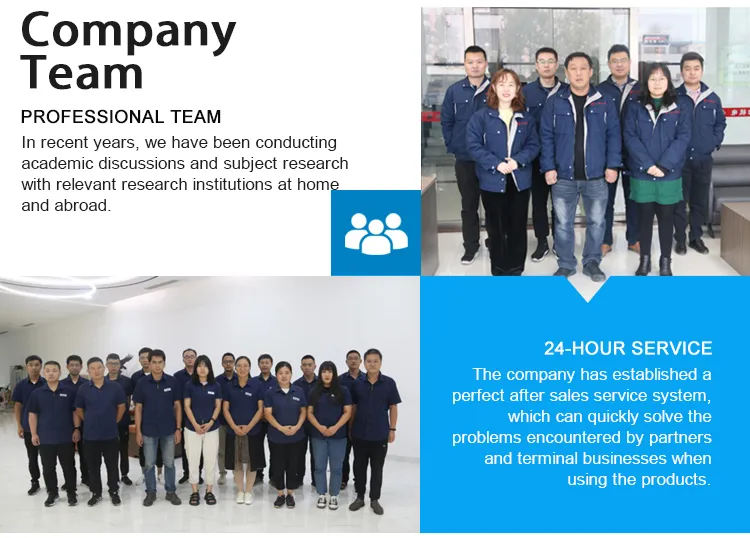 Company Team

PROFESSIONAL TEAM

In recent years, we have been conducting academic discussions and subject research with relevant research institutions at home and abroad.

24-HOUR SERVICE

The company has established a perfect after sales service system, which can quickly solve the problems encountered by partners and terminal businesses when using the products.